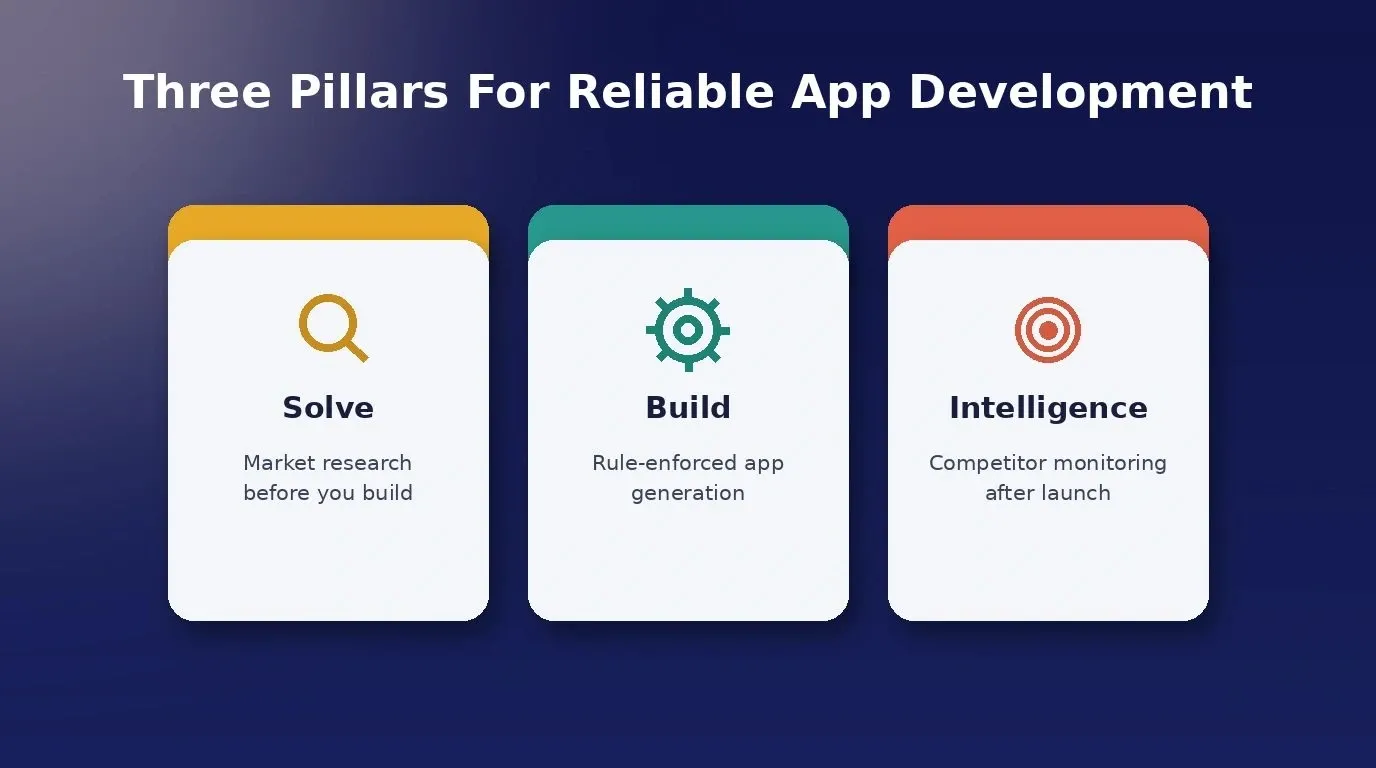 Three Pillars For Reliable App Development

Solve

Market research before you build

Build

Rule-enforced app generation

Intelligence

Competitor monitoring after launch